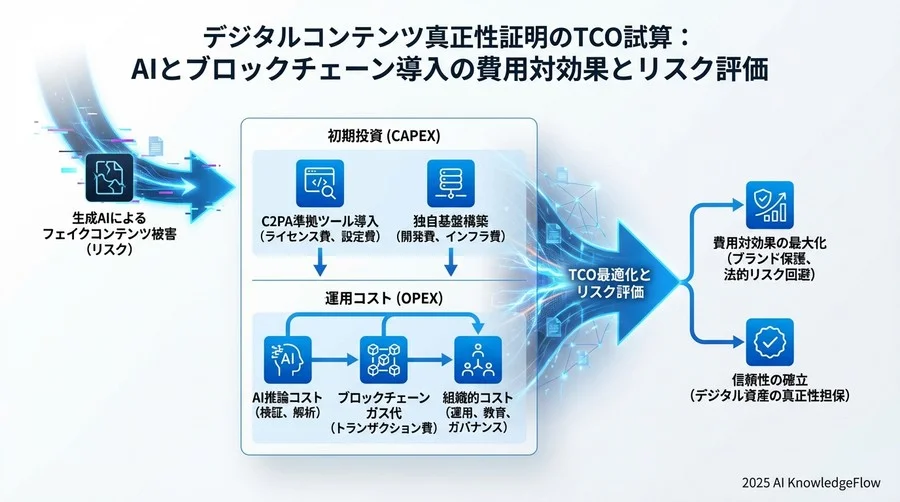 デジタルコンテンツ真正性証明のTCO試算：
AIとブロックチェーン導入の費用対効果とリスク評価

生成AIによる
フェイクコンテンツ被害
（リスク）

初期投資 (CAPEX)

C2PA準拠ツール導入
（ライセンス費、設定費）

独自基盤構築
（開発費、インフラ費）

運用コスト (OPEX)

AI

AI推論コスト
（検証、解析）

ブロックチェーン
ガス代
（トランザクション費）

組織的コスト
（運用、教育、
ガバナンス）

TCO最適化と
リスク評価

費用対効果の最大化
（ブランド保護、
法的リスク回避）

信頼性の確立
（デジタル資産の真正性担保）

2025 AI KnowledgeFlow